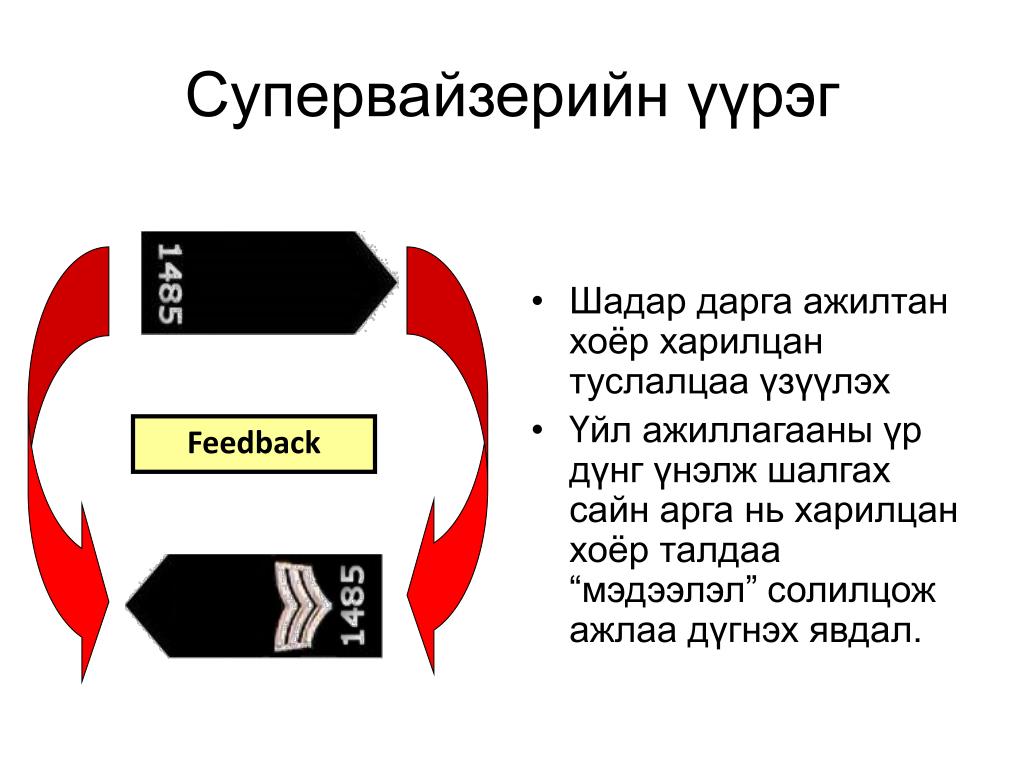 Супервайзерийн үүрэг

1485

Feedback

1485

• Шадар дарга ажилтан хоёр харилцан туслалцаа үзүүлэх
• Үйл ажиллагааны үр дүнг үнэлж шалгах сайн арга нь харилцан хоёр талдаа “мэдээлэл” солилцож ажлаа дүгнэх явдал.